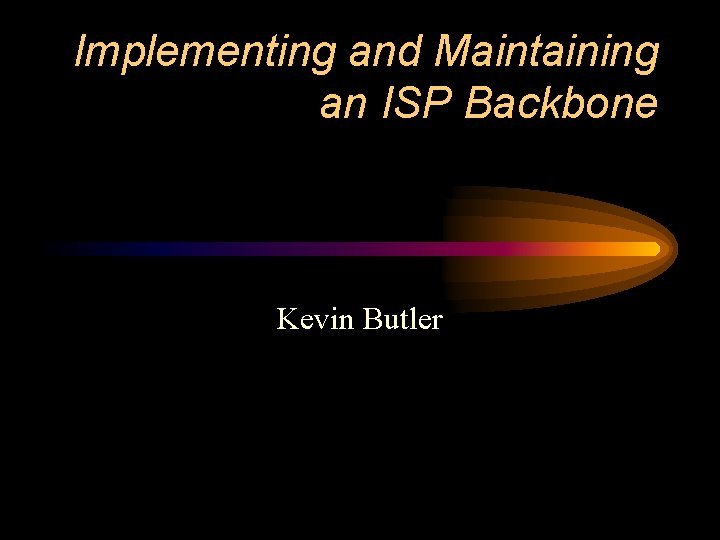 Implementing and Maintaining an ISP Backbone

Kevin Butler